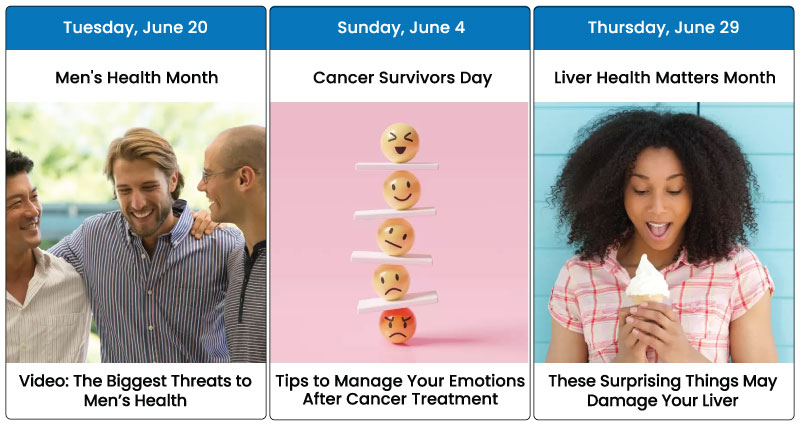 Tuesday, June 20

Men's Health Month

Video: The Biggest Threats to Men's Health

Sunday, June 4

Cancer Survivors Day

Tips to Manage Your Emotions After Cancer Treatment

Thursday, June 29

Liver Health Matters Month

These Surprising Things May Damage Your Liver